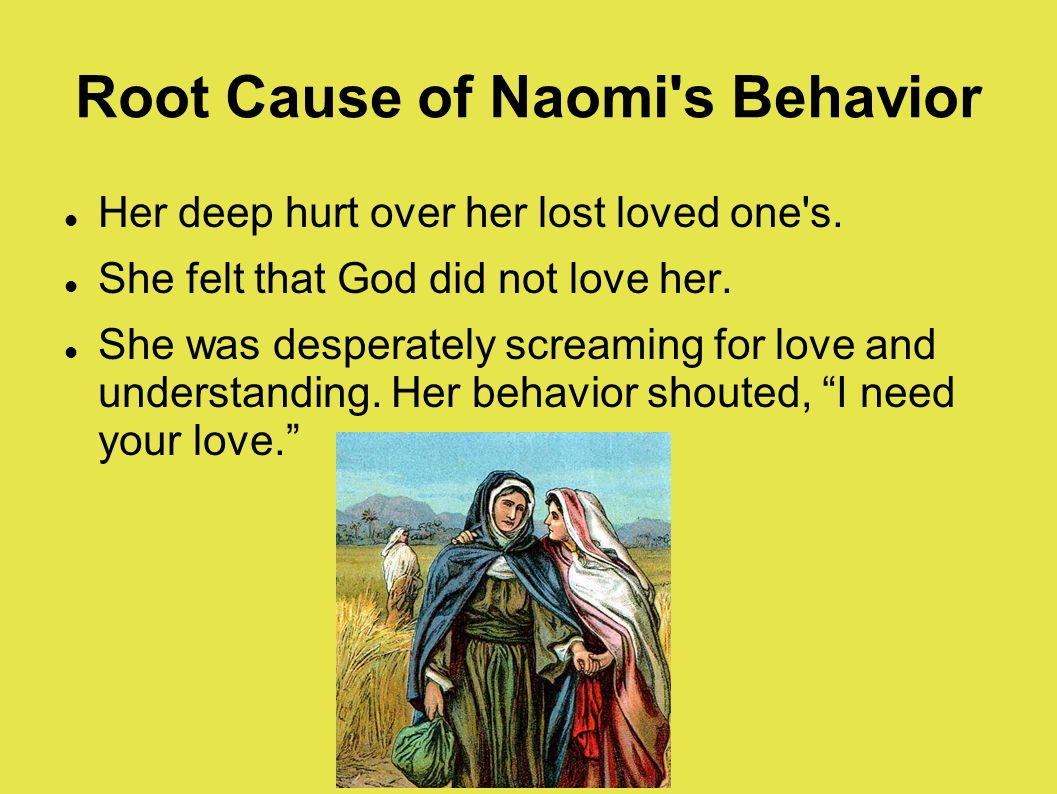 Root Cause of Naomi's Behavior

- Her deep hurt over her lost loved one's.
- She felt that God did not love her.
- She was desperately screaming for love and understanding. Her behavior shouted, “I need your love.”